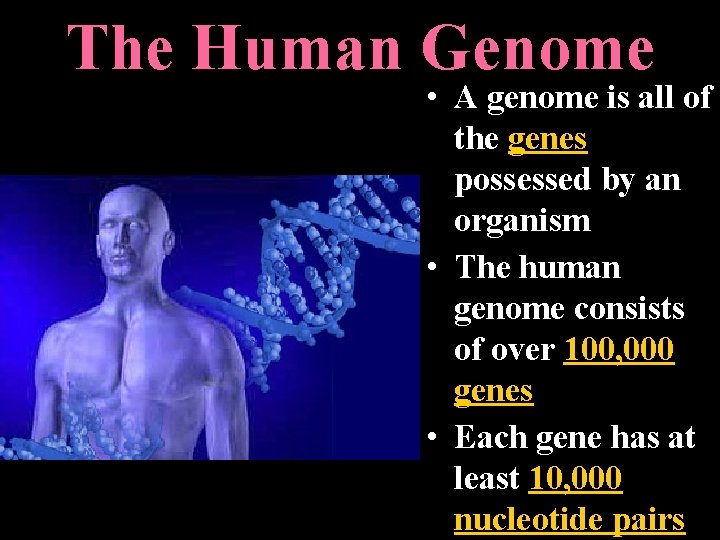 The Human Genome

• A genome is all of the genes possessed by an organism
• The human genome consists of over 100,000 genes
• Each gene has at least 10,000 nucleotide pairs